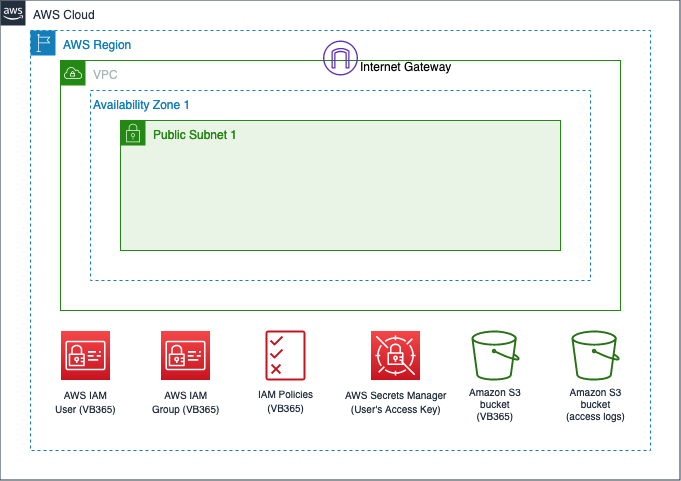 aws
AWS Cloud

AWS Region

Internet Gateway

VPC

Availability Zone 1

Public Subnet 1

AWS IAM User (VB365)

AWS IAM Group (VB365)

IAM Policies (VB365)

AWS Secrets Manager (User's Access Key)

Amazon S3 bucket (VB365)

Amazon S3 bucket (access logs)